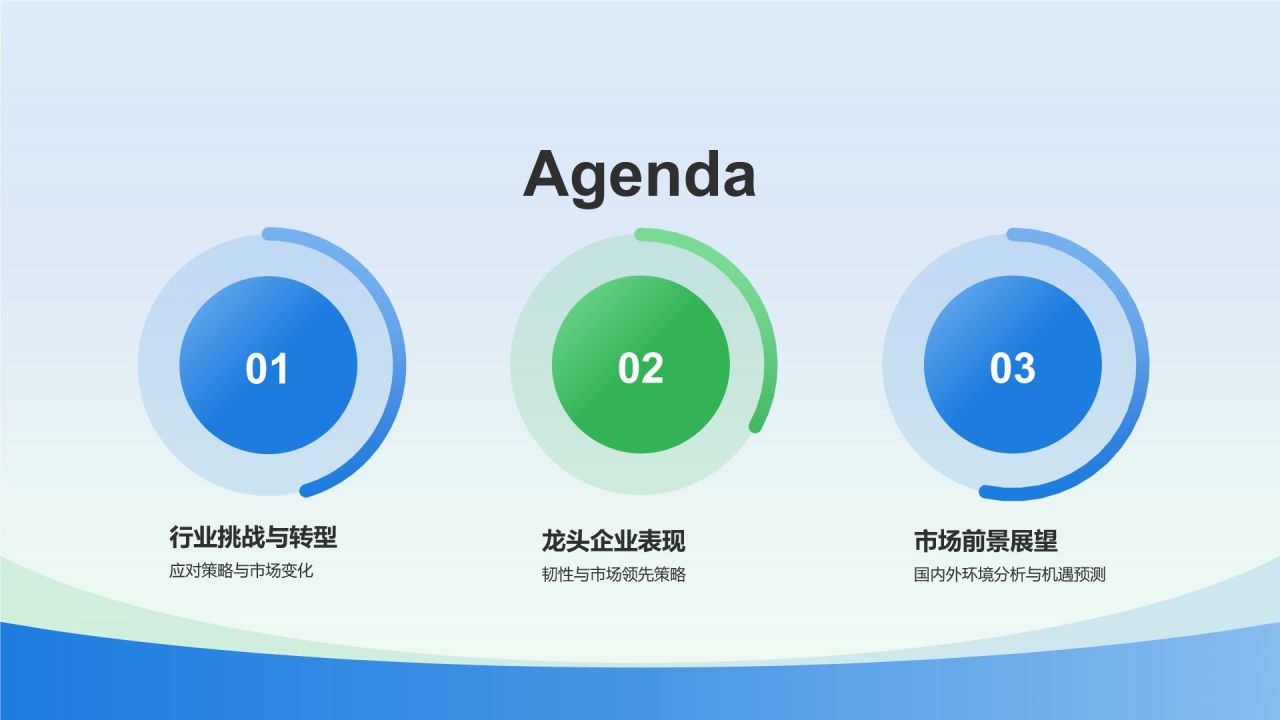 Agenda

01

行业挑战与转型

应对策略与市场变化

02

龙头企业表现

韧性与市场领先策略

03

市场前景展望

国内外环境分析与机遇预测